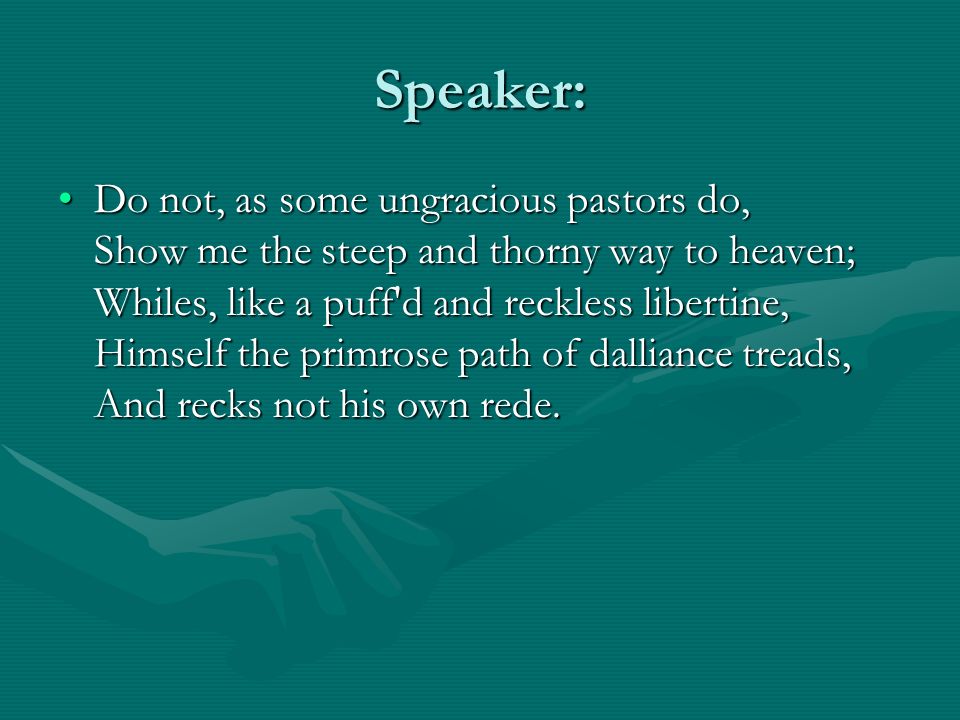 Speaker:

• Do not, as some ungracious pastors do,
Show me the steep and thorny way to heaven;
Whiles, like a puff'd and reckless libertine,
Himself the primrose path of dalliance treads,
And recks not his own rede.